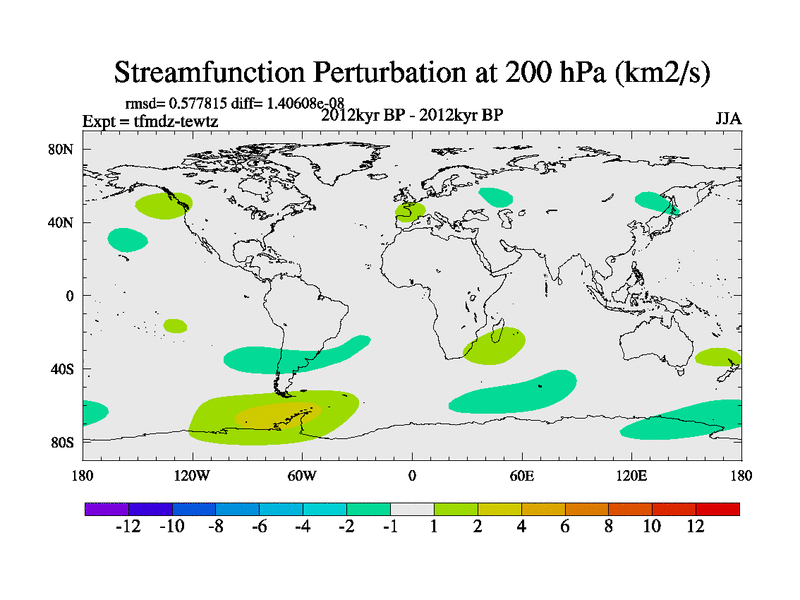 Streamfunction Perturbation at 200 hPa (km2/s)

rmsd= 0.577815 diff= 1.40608e-08
Expt = tfmdz-tewtz
2012kyr BP - 2012kyr BP
JJA

80N
40N
0
40S
80S

180
120W
60W
0
60E
120E
180

-12 -10 -8 -6 -4 -2 -1 1 2 4 6 8 10 12